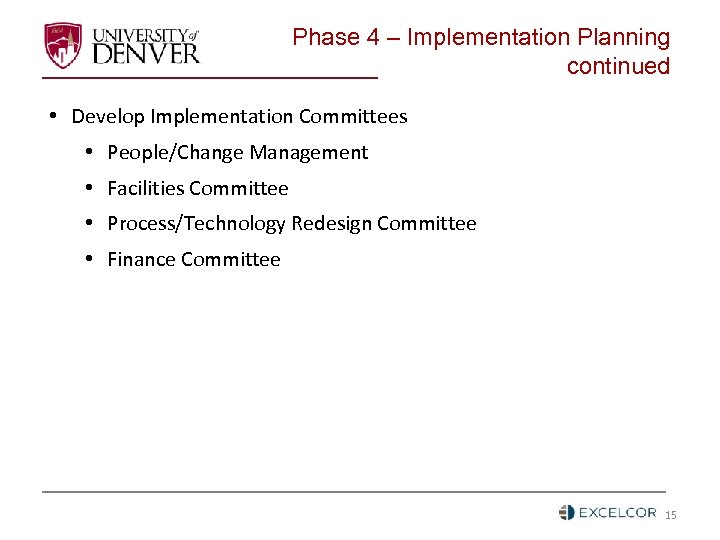 UNIVERSITY of DENVER

Phase 4 – Implementation Planning continued

• Develop Implementation Committees
  • People/Change Management
  • Facilities Committee
  • Process/Technology Redesign Committee
  • Finance Committee

EXCELCOR 15